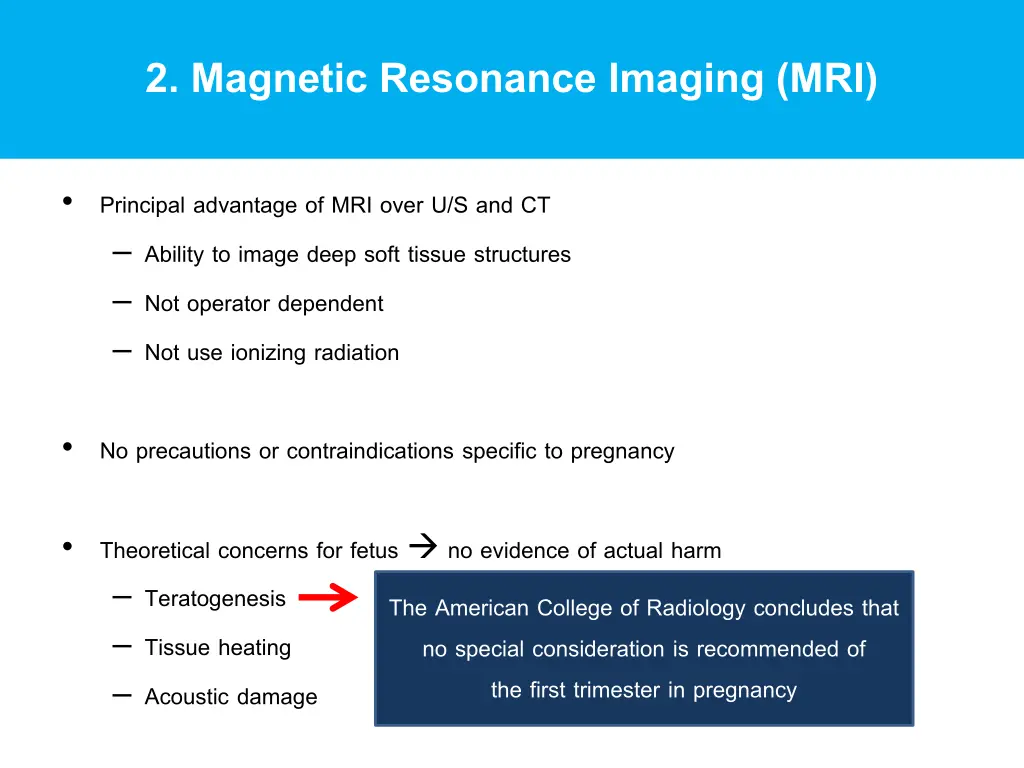 2. Magnetic Resonance Imaging (MRI)

• Principal advantage of MRI over U/S and CT

– Ability to image deep soft tissue structures

– Not operator dependent

– Not use ionizing radiation

• No precautions or contraindications specific to pregnancy

• Theoretical concerns for fetus → no evidence of actual harm

– Teratogenesis

– Tissue heating

– Acoustic damage

The American College of Radiology concludes that no special consideration is recommended of the first trimester in pregnancy